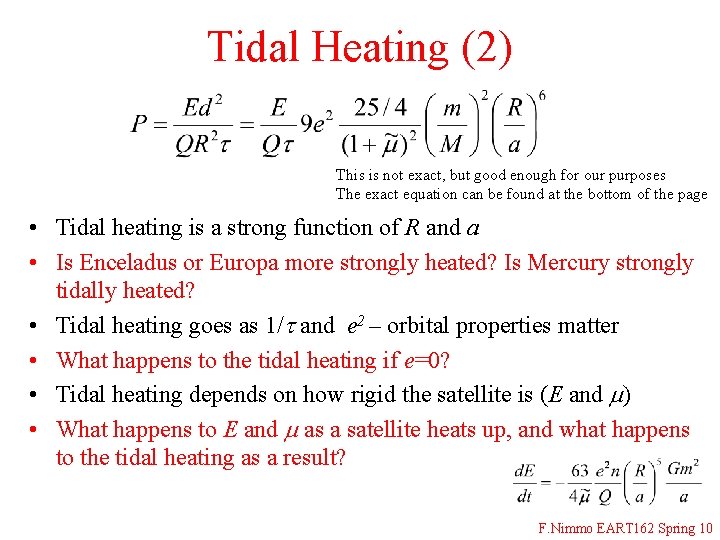 Tidal Heating (2)

$P = \frac{Ed^2}{QR^2\tau} = \frac{E}{Q\tau} 9e^2 \frac{25/4}{(1+\tilde{\mu})^2} \left(\frac{m}{M}\right)^2 \left(\frac{R}{a}\right)^6$

This is not exact, but good enough for our purposes
The exact equation can be found at the bottom of the page

• Tidal heating is a strong function of $R$ and $a$
• Is Enceladus or Europa more strongly heated? Is Mercury strongly tidally heated?
• Tidal heating goes as $1/\tau$ and $e^2$ – orbital properties matter
• What happens to the tidal heating if $e$=0?
• Tidal heating depends on how rigid the satellite is ($E$ and $\mu$)
• What happens to $E$ and $\mu$ as a satellite heats up, and what happens to the tidal heating as a result?

$\frac{dE}{dt} = -\frac{63}{4\tilde{\mu}} \frac{e^2 n}{Q} \left(\frac{R}{a}\right)^5 \frac{Gm^2}{a}$

F.Nimmo EART162 Spring 10